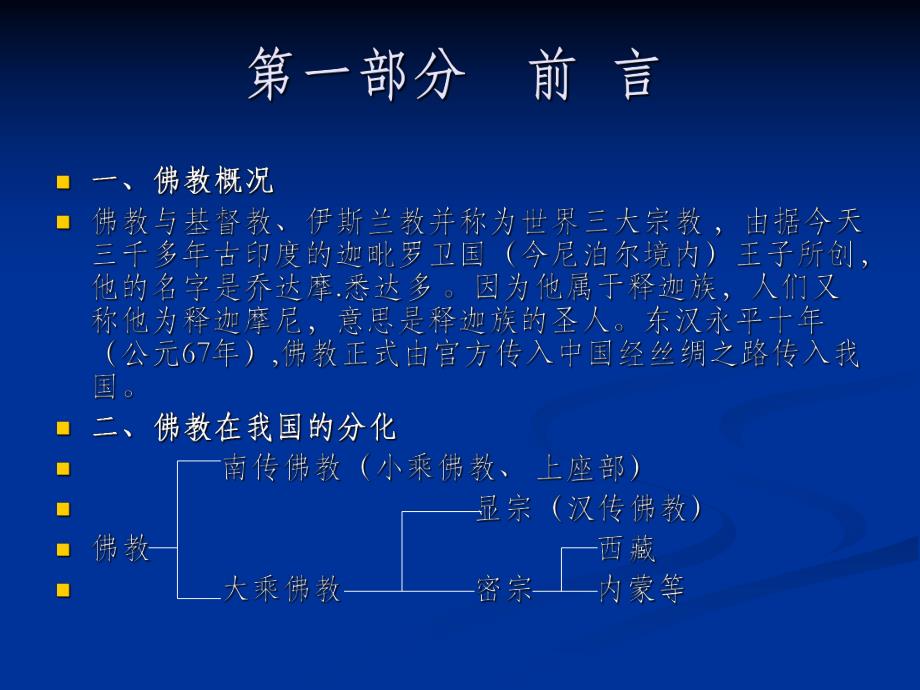 第一部分　前 言

一、佛教概况

佛教与基督教、伊斯兰教并称为世界三大宗教，由据今天三千多年古印度的迦毗罗卫国（今尼泊尔境内）王子所创，他的名字是乔达摩.悉达多。因为他属于释迦族，人们又称他为释迦摩尼，意思是释迦族的圣人。东汉永平十年（公元67年）,佛教正式由官方传入中国经丝绸之路传入我国。

二、佛教在我国的分化

南传佛教（小乘佛教、上座部）

显宗（汉传佛教）

佛教

西藏

大乘佛教

密宗

内蒙等